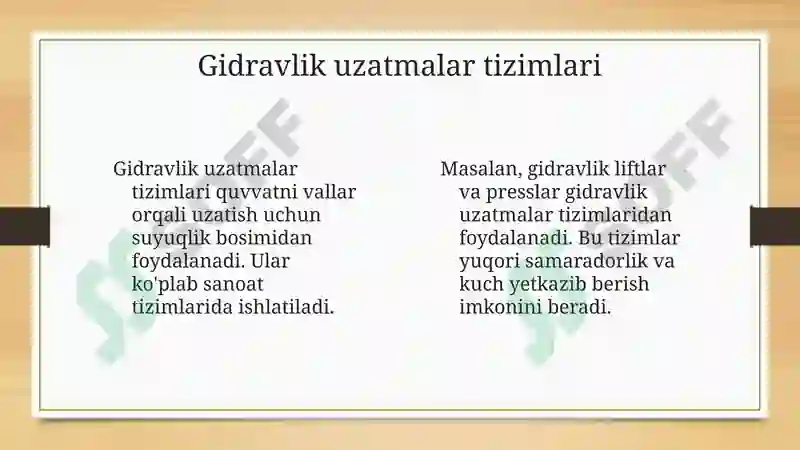 Gidravlik uzatmalar tizimlari

Gidravlik uzatmalar tizimlari quvvatni vallar orqali uzatish uchun suyuqlik bosimidan foydalanadi. Ular ko'plab sanoat tizimlarida ishlatiladi.

Masalan, gidravlik liftlar va presslar gidravlik uzatmalar tizimlaridan foydalanadi. Bu tizimlar yuqori samaradorlik va kuch yetkazib berish imkonini beradi.